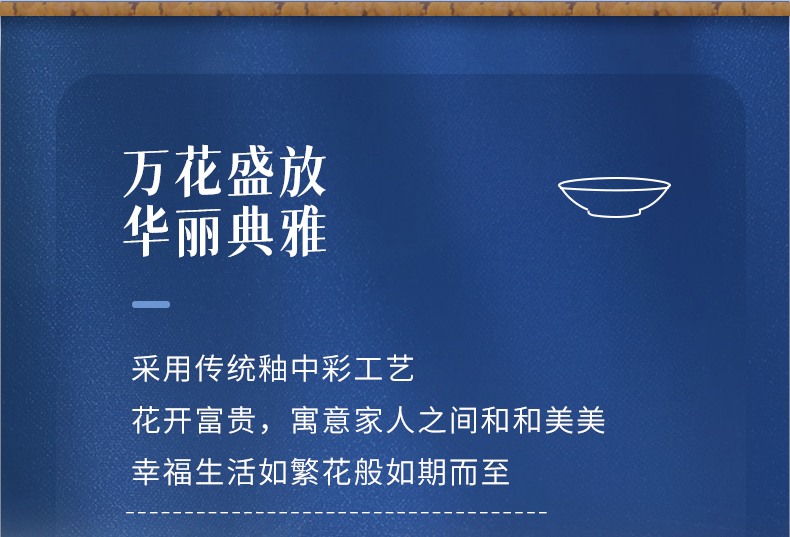 万花盛放
华丽典雅

采用传统釉中彩工艺
花开富贵，寓意家人之间和和美美
幸福生活如繁花般如期而至